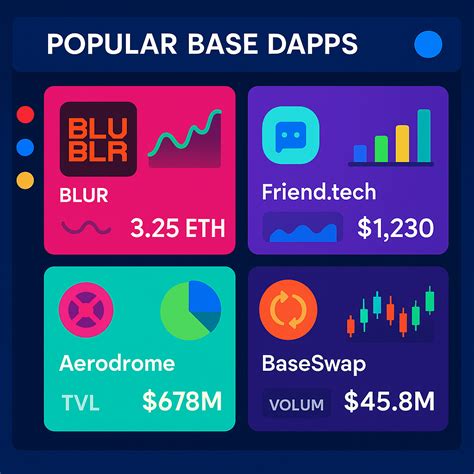 POPULAR BASE DAPPS

BLU BLR

BLUR

3.25 ETH

Friend.tech

$1,230

Aerodrome

TVL

$678M

BaseSwap

VOLUM

$45.8M